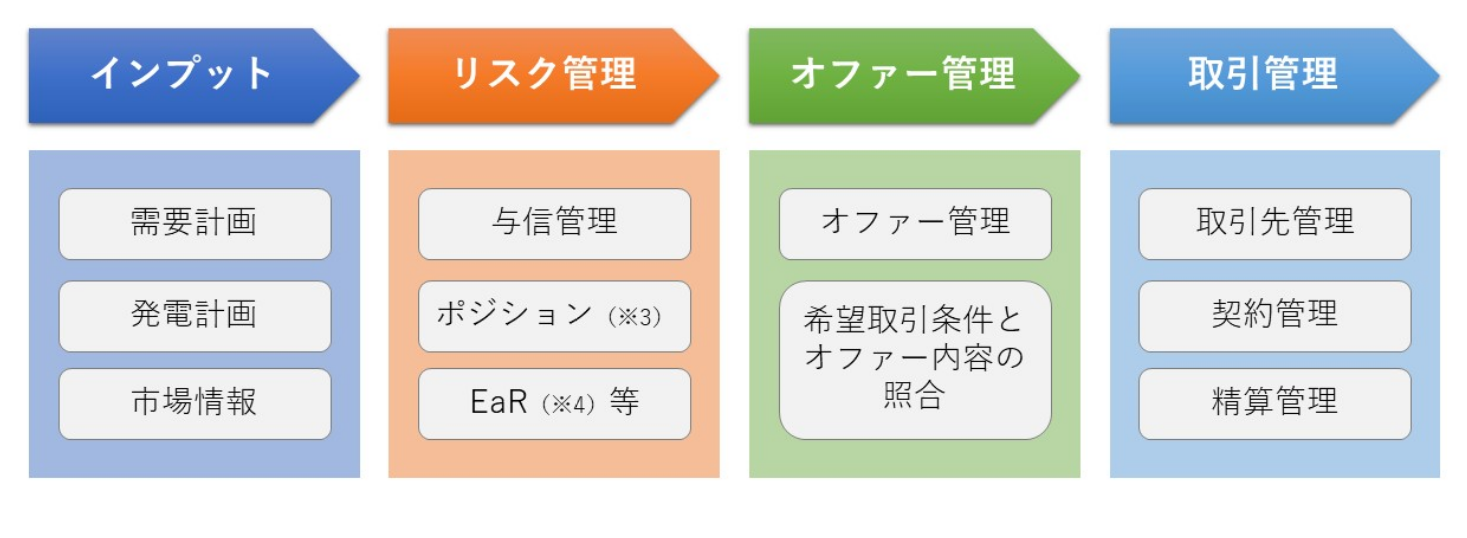 インプット

需要計画

発電計画

市場情報

リスク管理

与信管理

ポジション（※3）

EaR（※4）等

オファー管理

オファー管理

希望取引条件とオファー内容の照合

取引管理

取引先管理

契約管理

精算管理